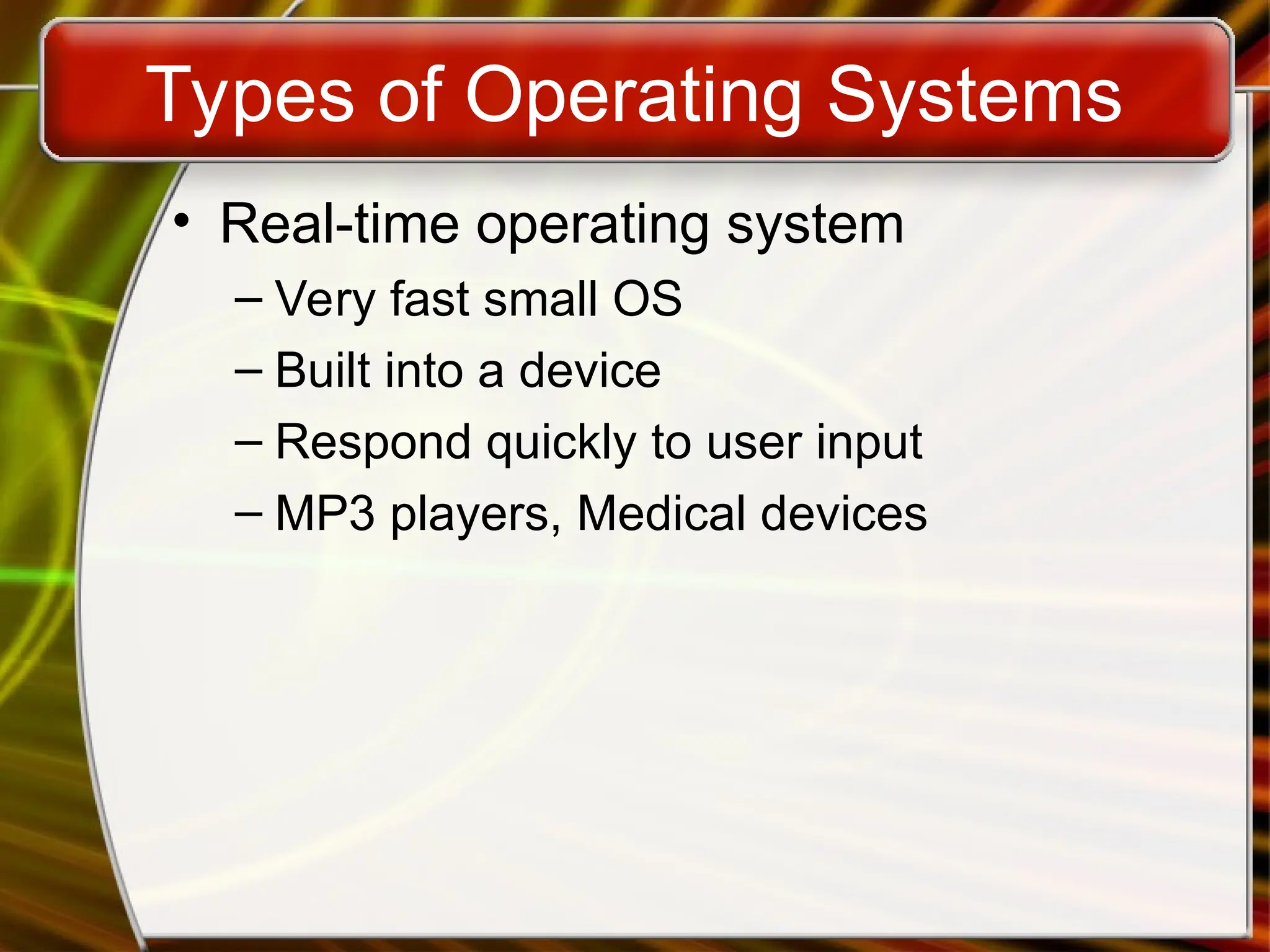 Types of Operating Systems

• Real-time operating system
  – Very fast small OS
  – Built into a device
  – Respond quickly to user input
  – MP3 players, Medical devices